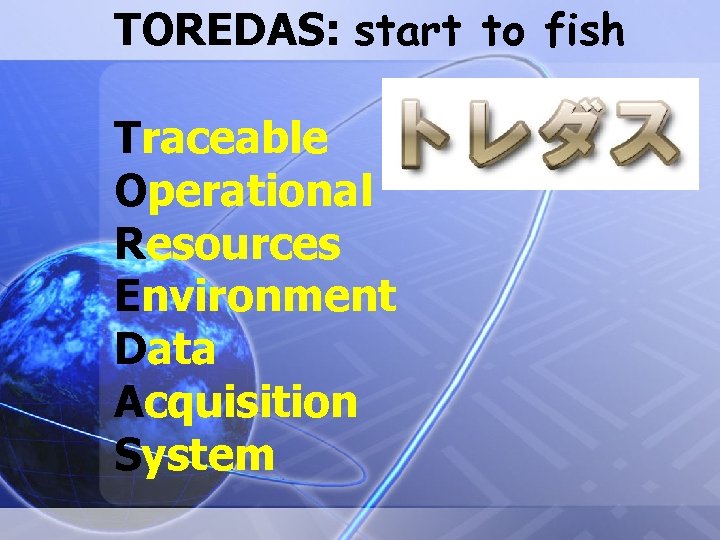 TOREDAS: start to fish

トレダス

Traceable
Operational
Resources
Environment
Data
Acquisition
System